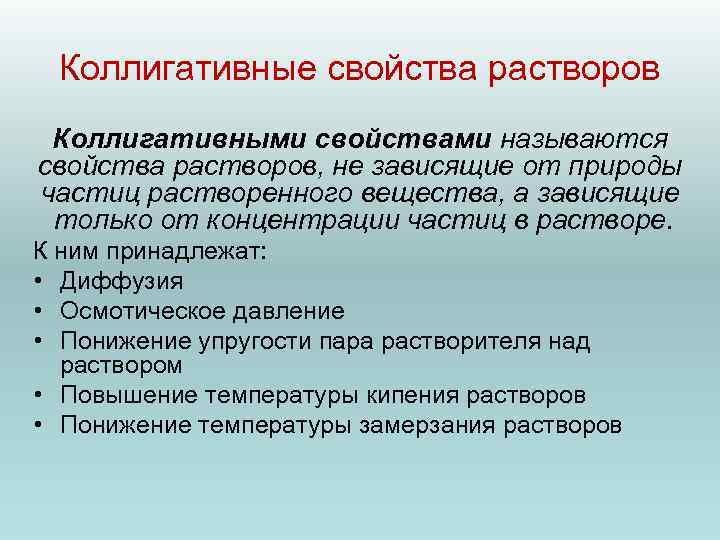 Коллигативные свойства растворов

Коллигативными свойствами называются свойства растворов, не зависящие от природы частиц растворенного вещества, а зависящие только от концентрации частиц в растворе.

К ним принадлежат:
• Диффузия
• Осмотическое давление
• Понижение упругости пара растворителя над раствором
• Повышение температуры кипения растворов
• Понижение температуры замерзания растворов